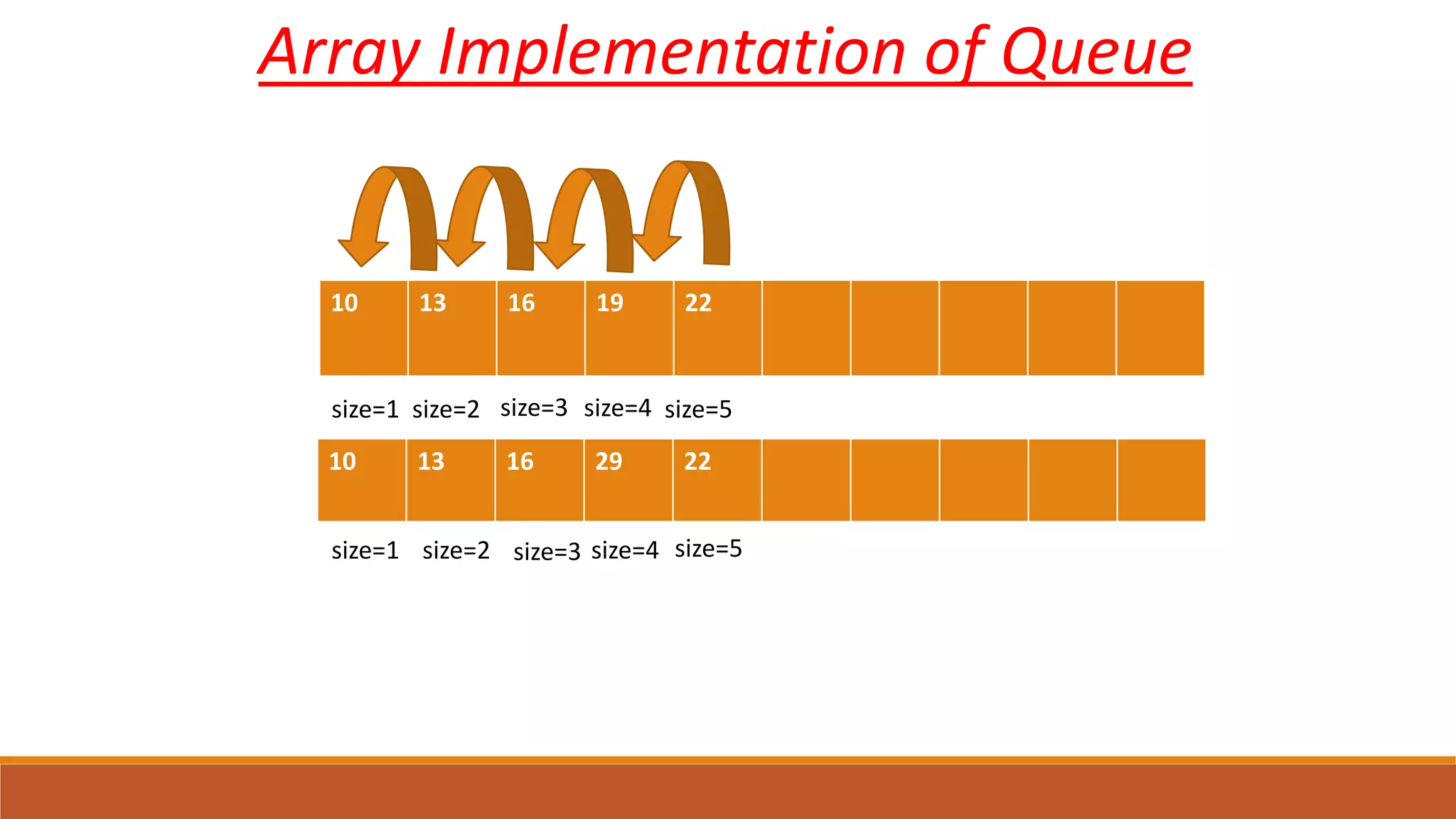 Array Implementation of Queue

| 10 | 13 | 16 | 19 | 22 | | | | | |
|---|---|---|---|---|---|---|---|---|---|

size=1 size=2 size=3 size=4 size=5

| 10 | 13 | 16 | 29 | 22 | | | | | |
|---|---|---|---|---|---|---|---|---|---|

size=1 size=2 size=3 size=4 size=5